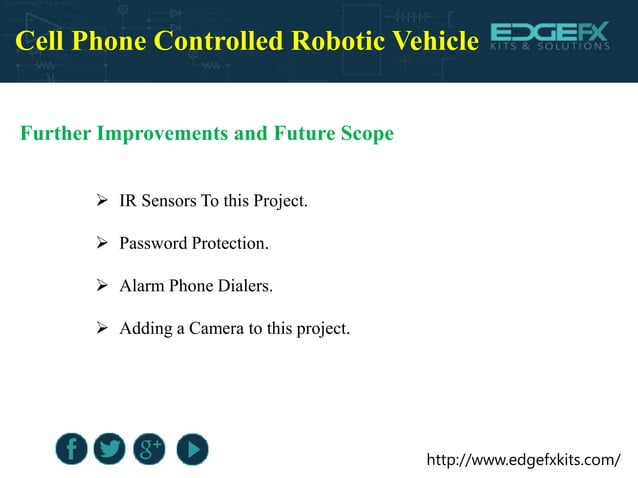 Cell Phone Controlled Robotic Vehicle

EDGEFX
KITS & SOLUTIONS

Further Improvements and Future Scope

➢ IR Sensors To this Project.

➢ Password Protection.

➢ Alarm Phone Dialers.

➢ Adding a Camera to this project.

f g+

http://www.edgefxkits.com/